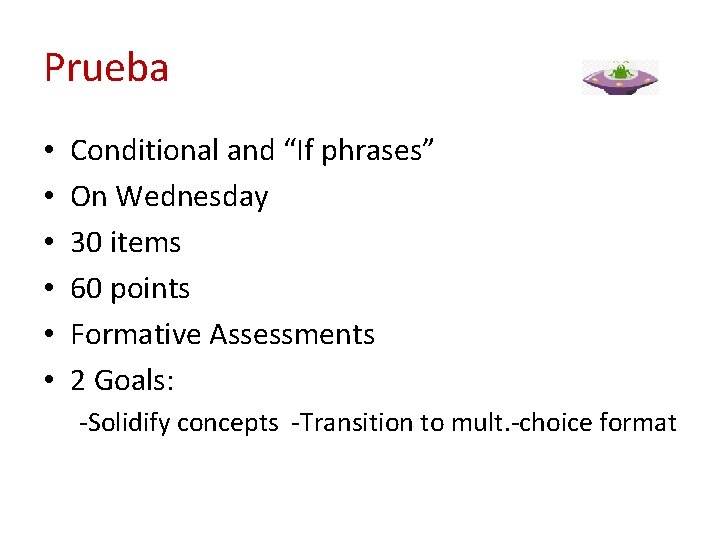 Prueba

• Conditional and “If phrases”
• On Wednesday
• 30 items
• 60 points
• Formative Assessments
• 2 Goals:
-Solidify concepts -Transition to mult.-choice format